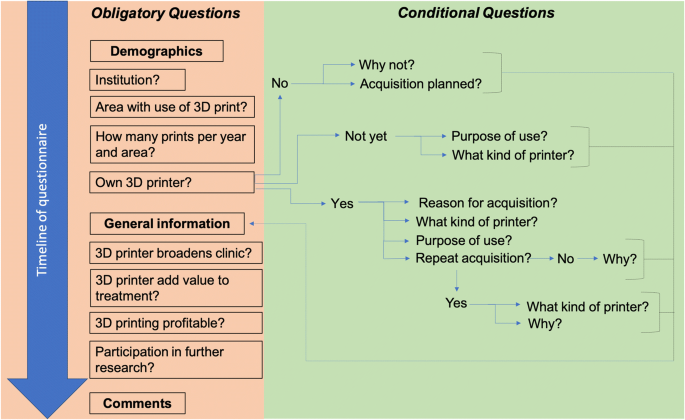 Timeline of questionnaire

Obligatory Questions

Demographics

Institution?

Area with use of 3D print?

How many prints per year and area?

Own 3D printer?

General information

3D printer broadens clinic?

3D printer add value to treatment?

3D printing profitable?

Participation in further research?

Comments

Conditional Questions

No

Why not?

Acquisition planned?

Not yet

Purpose of use?

What kind of printer?

Yes

Reason for acquisition?

What kind of printer?

Purpose of use?

Repeat acquisition?

No

Why?

Yes

What kind of printer?

Why?